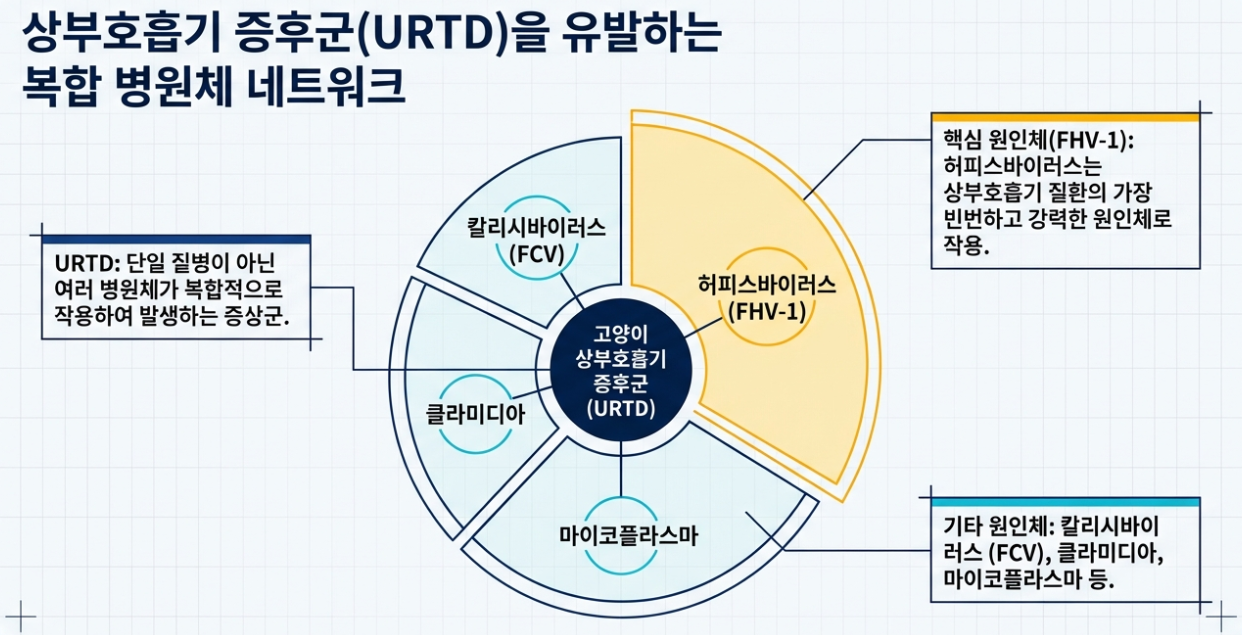 상부호흡기 증후군(URTD)을 유발하는 복합 병원체 네트워크

URTD: 단일 질병이 아닌 여러 병원체가 복합적으로 작용하여 발생하는 증상군.

칼리시바이러스 (FCV)

허피스바이러스 (FHV-1)

고양이 상부호흡기 증후군 (URTD)

클라미디아

마이코플라스마

핵심 원인체(FHV-1): 허피스바이러스는 상부호흡기 질환의 가장 빈번하고 강력한 원인체로 작용.

기타 원인체: 칼리시바이러스 (FCV), 클라미디아, 마이코플라스마 등.